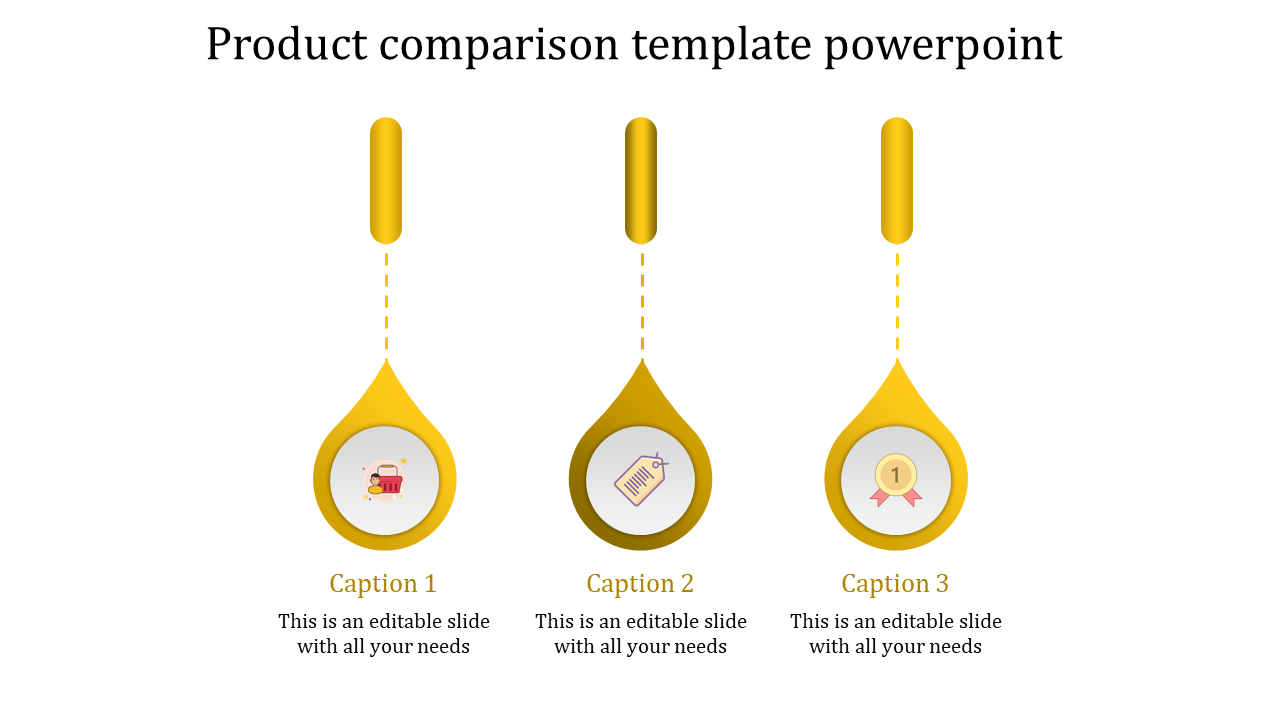 Product comparison template powerpoint

1

Caption 1
This is an editable slide with all your needs

Caption 2
This is an editable slide with all your needs

Caption 3
This is an editable slide with all your needs